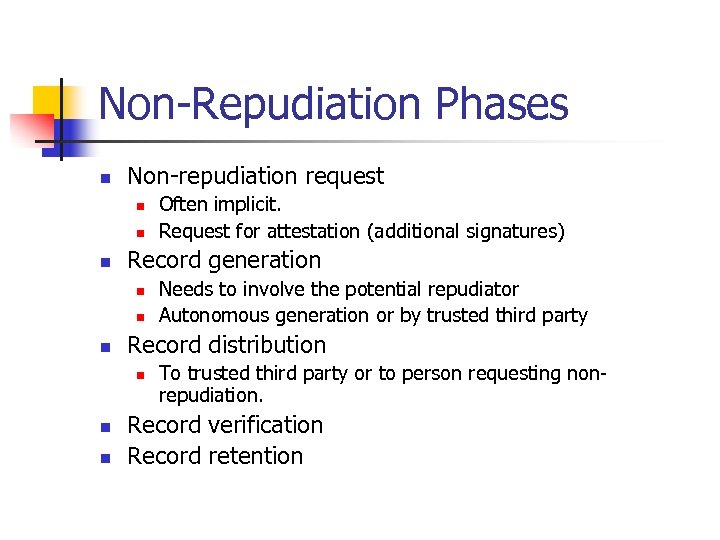 Non-Repudiation Phases

- Non-repudiation request
  - Often implicit.
  - Request for attestation (additional signatures)
- Record generation
  - Needs to involve the potential repudiator
  - Autonomous generation or by trusted third party
- Record distribution
  - To trusted third party or to person requesting non-repudiation.
- Record verification
- Record retention